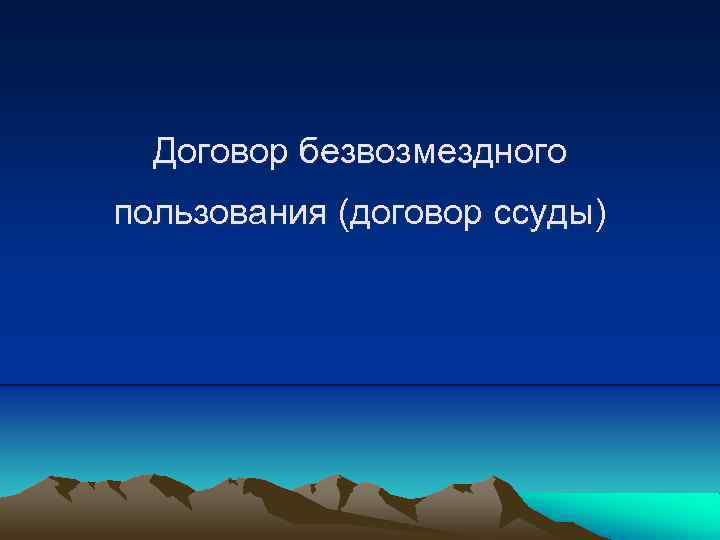 Договор безвозмездного пользования (договор ссуды)